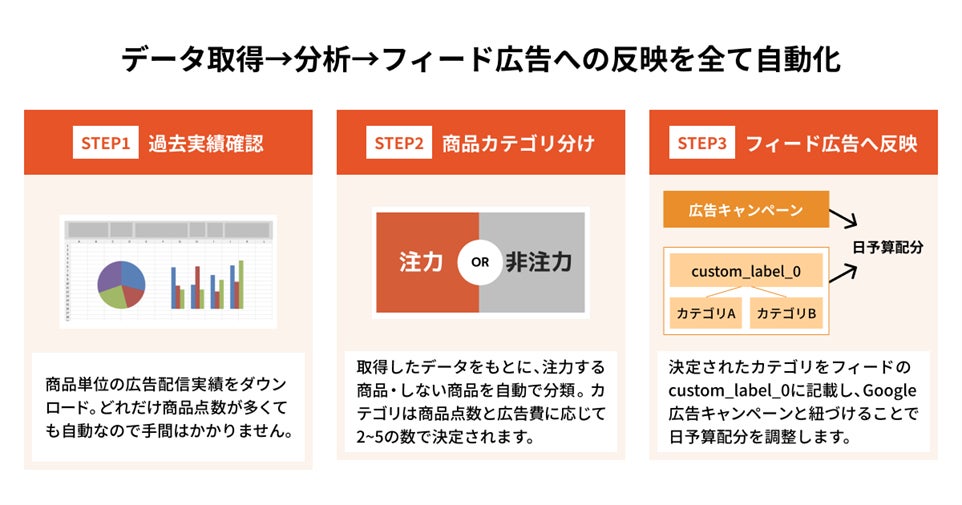 データ取得→分析→フィード広告への反映を全て自動化

STEP1 過去実績確認

商品単位の広告配信実績をダウンロード。どれだけ商品点数が多くても自動なので手間はかかりません。

STEP2 商品カテゴリ分け

注力 OR 非注力

取得したデータをもとに、注力する商品・しない商品を自動で分類。カテゴリは商品点数と広告費に応じて2~5の数で決定されます。

STEP3 フィード広告へ反映

広告キャンペーン

custom_label_0

カテゴリA

カテゴリB

日予算配分

決定されたカテゴリをフィードのcustom_label_0に記載し、Google広告キャンペーンと紐づけることで日予算配分を調整します。